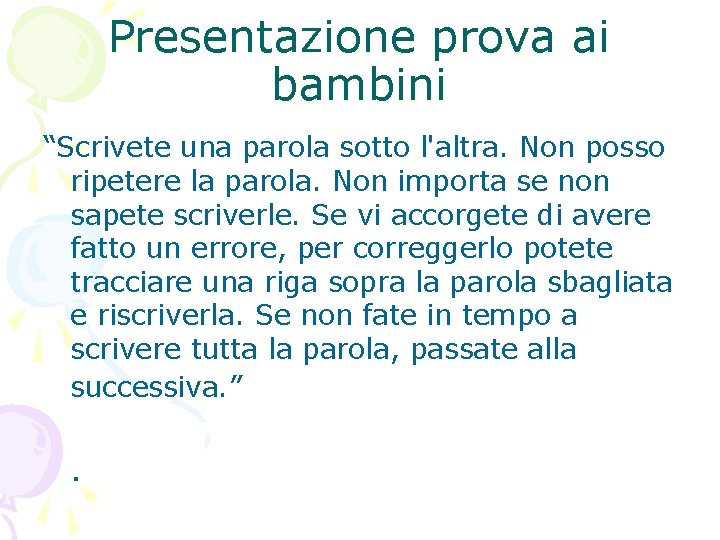 Presentazione prova ai bambini

“Scrivete una parola sotto l'altra. Non posso ripetere la parola. Non importa se non sapete scriverle. Se vi accorgete di avere fatto un errore, per correggerlo potete tracciare una riga sopra la parola sbagliata e riscriverla. Se non fate in tempo a scrivere tutta la parola, passate alla successiva.”

.